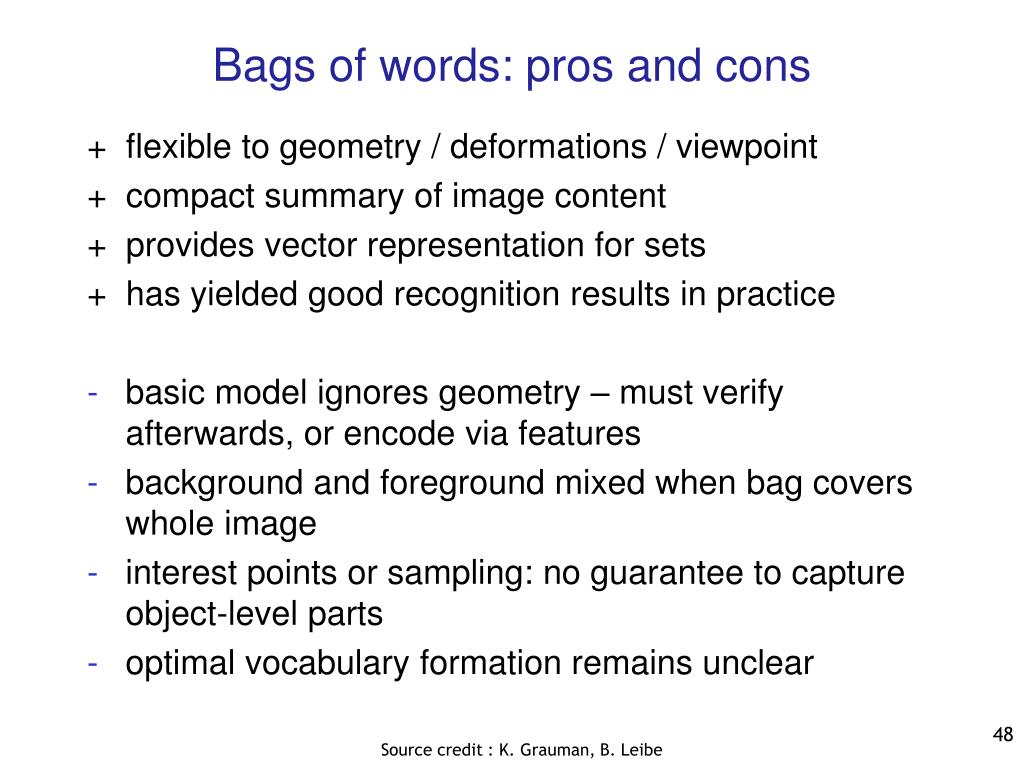 Bags of words: pros and cons

+ flexible to geometry / deformations / viewpoint
+ compact summary of image content
+ provides vector representation for sets
+ has yielded good recognition results in practice

- basic model ignores geometry – must verify afterwards, or encode via features
- background and foreground mixed when bag covers whole image
- interest points or sampling: no guarantee to capture object-level parts
- optimal vocabulary formation remains unclear

48

Source credit : K. Grauman, B. Leibe